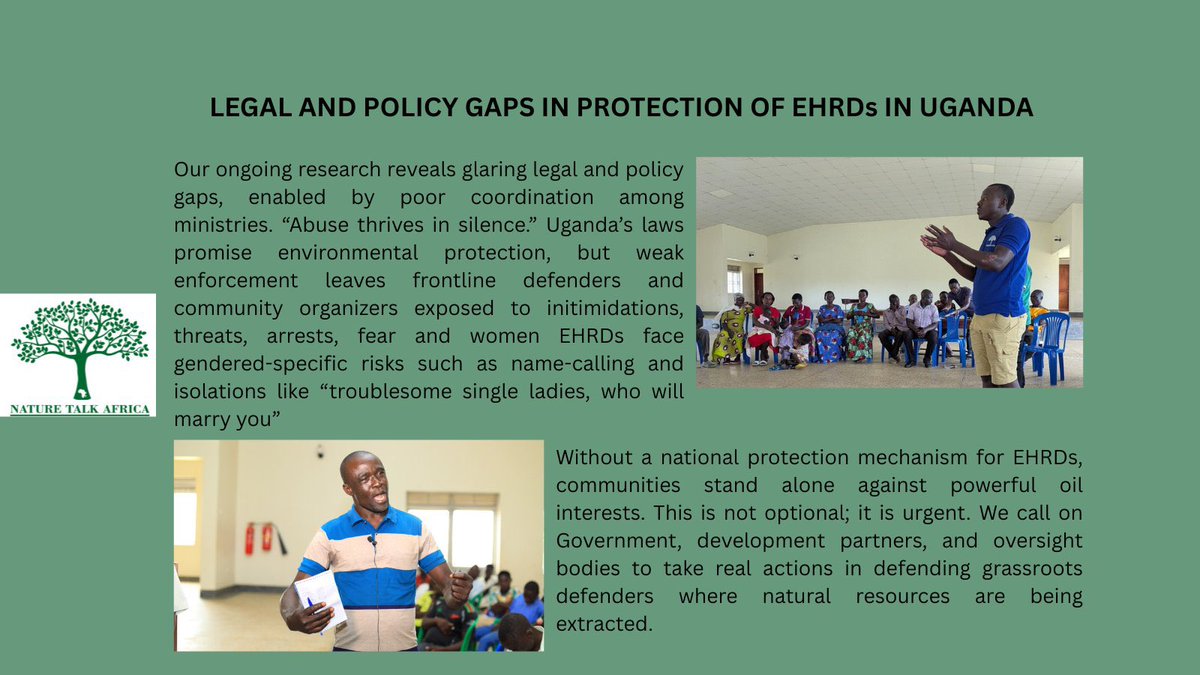 LEGAL AND POLICY GAPS IN PROTECTION OF EHRDs IN UGANDA

Our ongoing research reveals glaring legal and policy gaps, enabled by poor coordination among ministries. “Abuse thrives in silence.” Uganda’s laws promise environmental protection, but weak enforcement leaves frontline defenders and community organizers exposed to initimidations, threats, arrests, fear and women EHRDs face gendered-specific risks such as name-calling and isolations like “troublesome single ladies, who will marry you”

NATURE TALK AFRICA

Without a national protection mechanism for EHRDs, communities stand alone against powerful oil interests. This is not optional; it is urgent. We call on Government, development partners, and oversight bodies to take real actions in defending grassroots defenders where natural resources are being extracted.